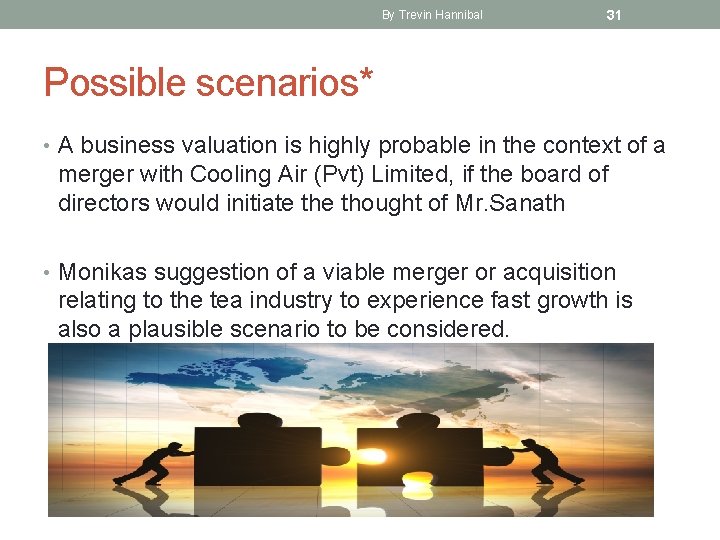 By Trevin Hannibal 31

Possible scenarios*

• A business valuation is highly probable in the context of a merger with Cooling Air (Pvt) Limited, if the board of directors would initiate the thought of Mr.Sanath

• Monikas suggestion of a viable merger or acquisition relating to the tea industry to experience fast growth is also a plausible scenario to be considered.